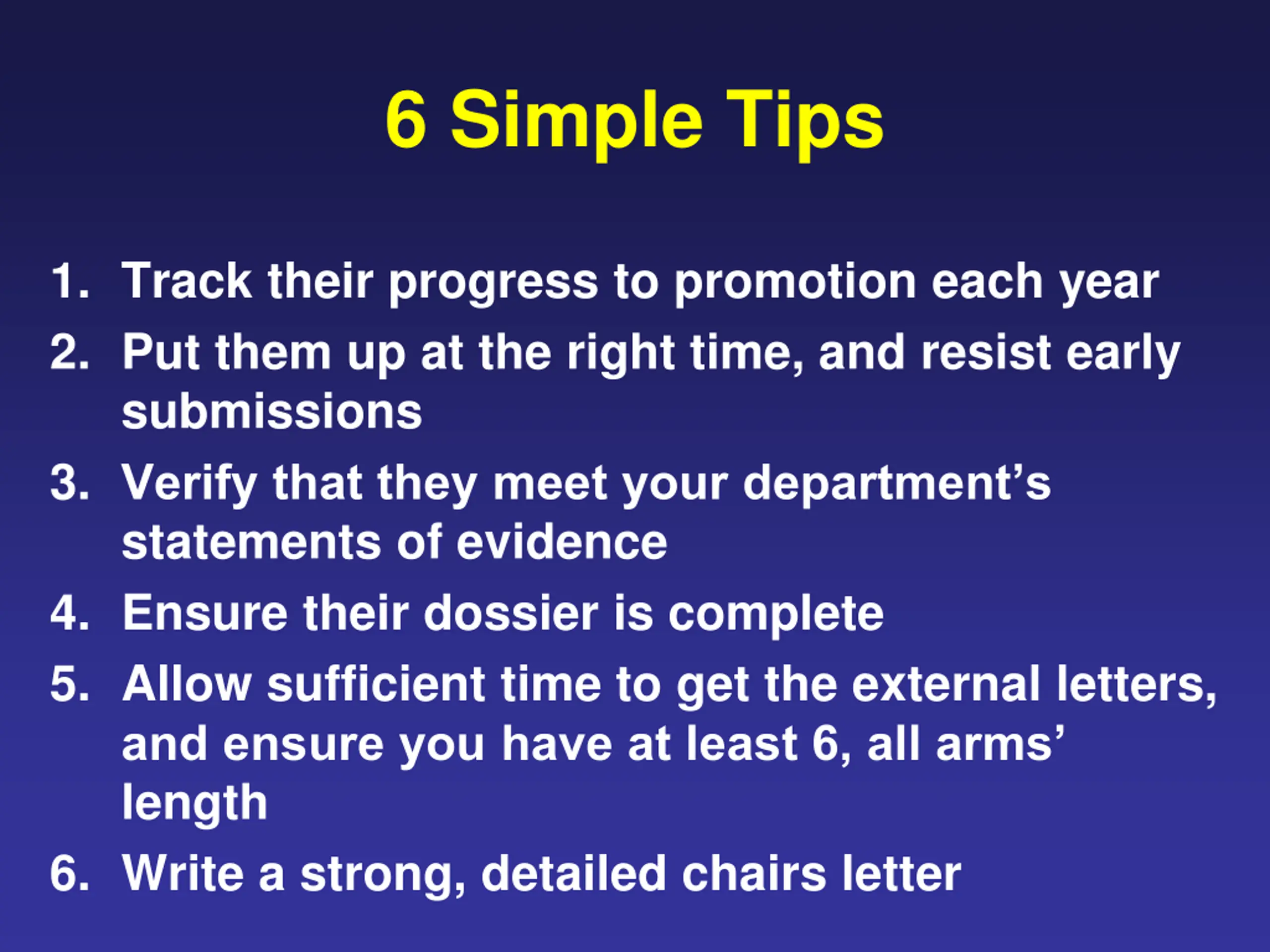 6 Simple Tips

1. Track their progress to promotion each year
2. Put them up at the right time, and resist early submissions
3. Verify that they meet your department’s statements of evidence
4. Ensure their dossier is complete
5. Allow sufficient time to get the external letters, and ensure you have at least 6, all arms’ length
6. Write a strong, detailed chairs letter